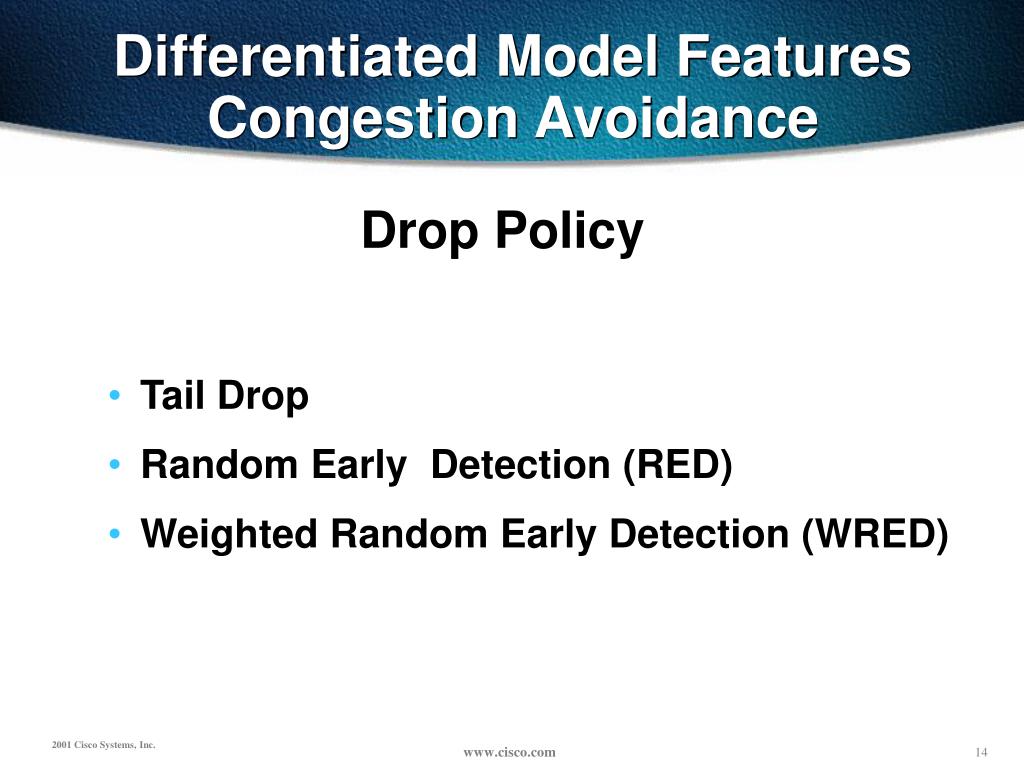 Differentiated Model Features
Congestion Avoidance

Drop Policy

• Tail Drop
• Random Early Detection (RED)
• Weighted Random Early Detection (WRED)

2001 Cisco Systems, Inc.

www.cisco.com

14